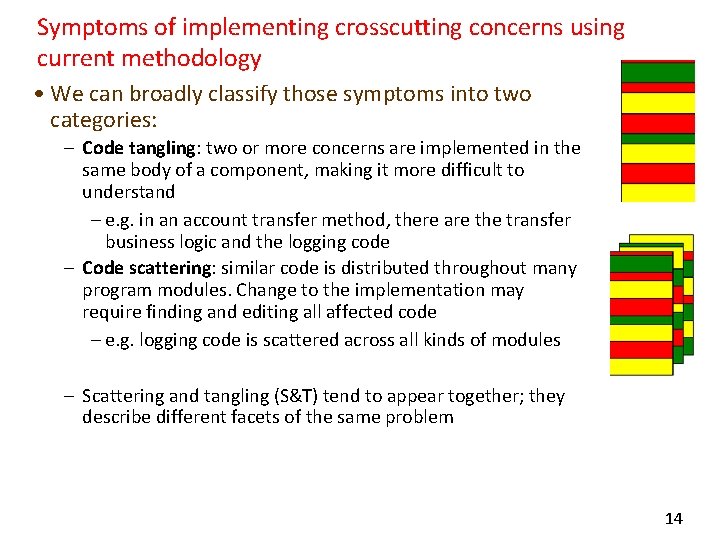 Symptoms of implementing crosscutting concerns using current methodology

• We can broadly classify those symptoms into two categories:

– Code tangling: two or more concerns are implemented in the same body of a component, making it more difficult to understand

– e.g. in an account transfer method, there are the transfer business logic and the logging code

– Code scattering: similar code is distributed throughout many program modules. Change to the implementation may require finding and editing all affected code

– e.g. logging code is scattered across all kinds of modules

– Scattering and tangling (S&T) tend to appear together; they describe different facets of the same problem

14